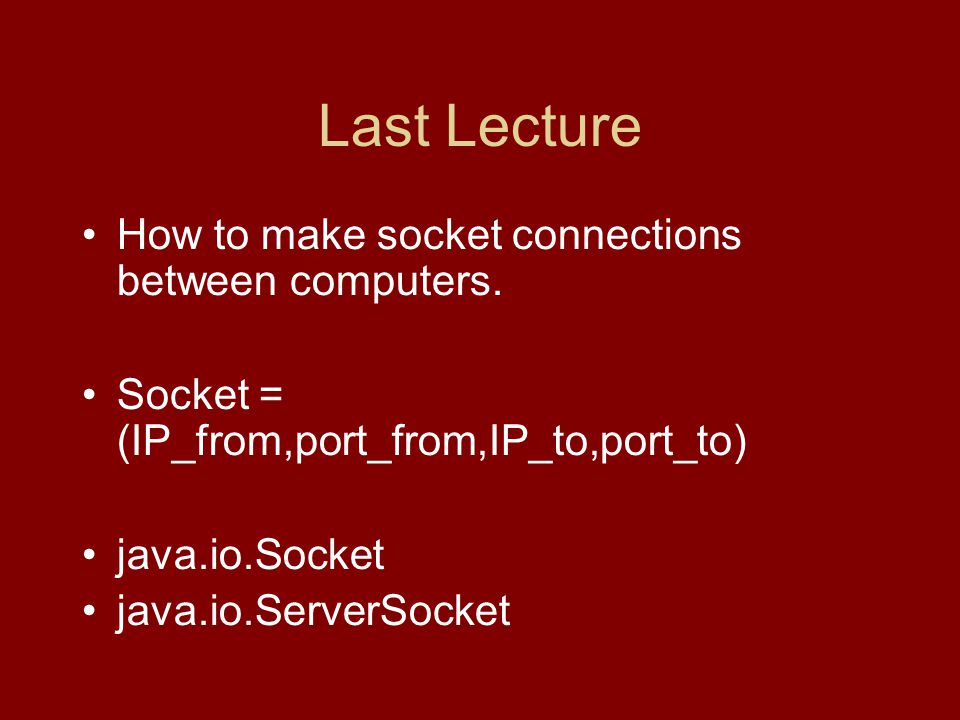 Last Lecture

• How to make socket connections between computers.

• Socket = (IP_from,port_from,IP_to,port_to)

• java.io.Socket
• java.io.ServerSocket